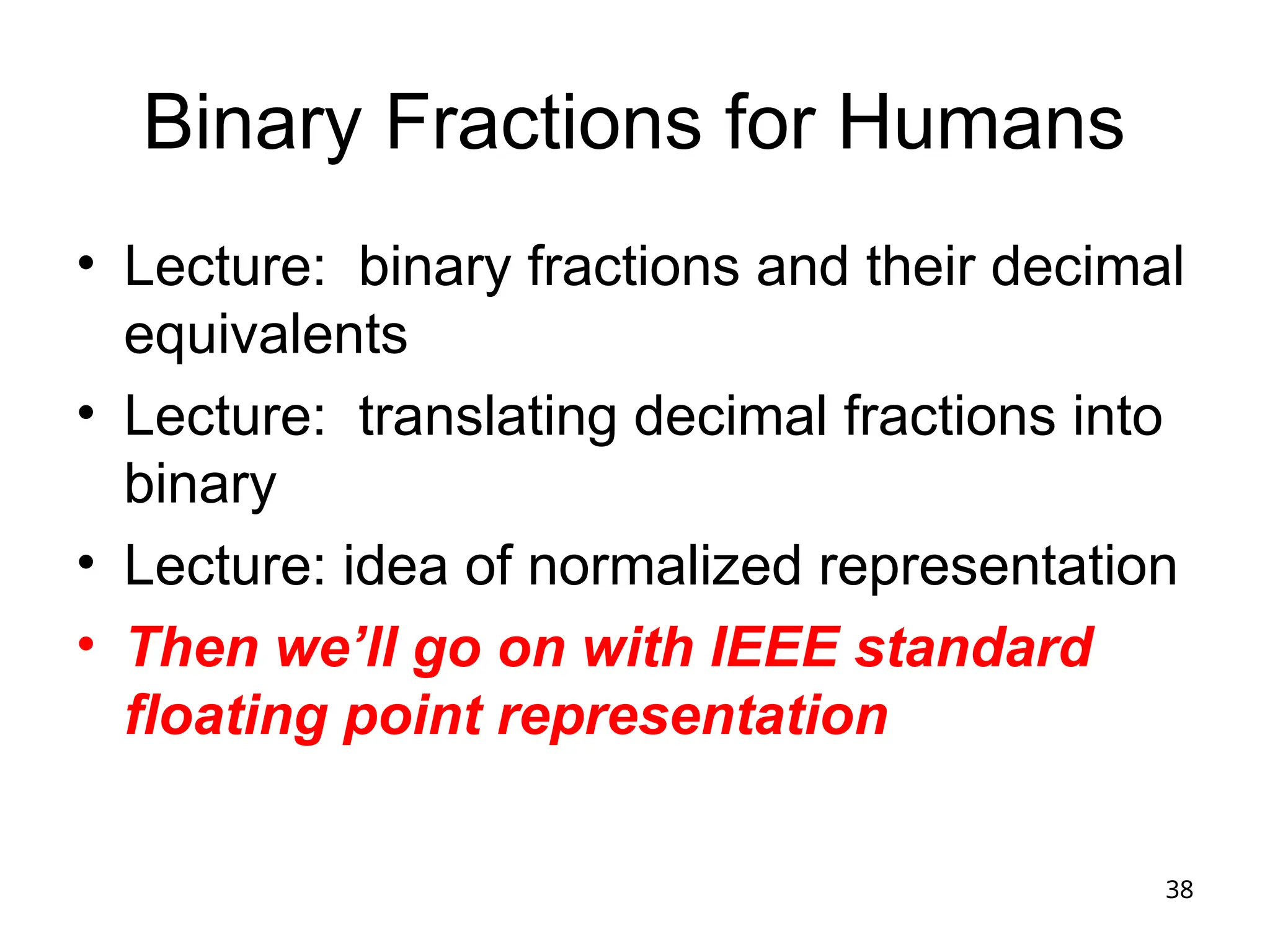 Binary Fractions for Humans

• Lecture: binary fractions and their decimal equivalents
• Lecture: translating decimal fractions into binary
• Lecture: idea of normalized representation
• Then we'll go on with IEEE standard floating point representation

38